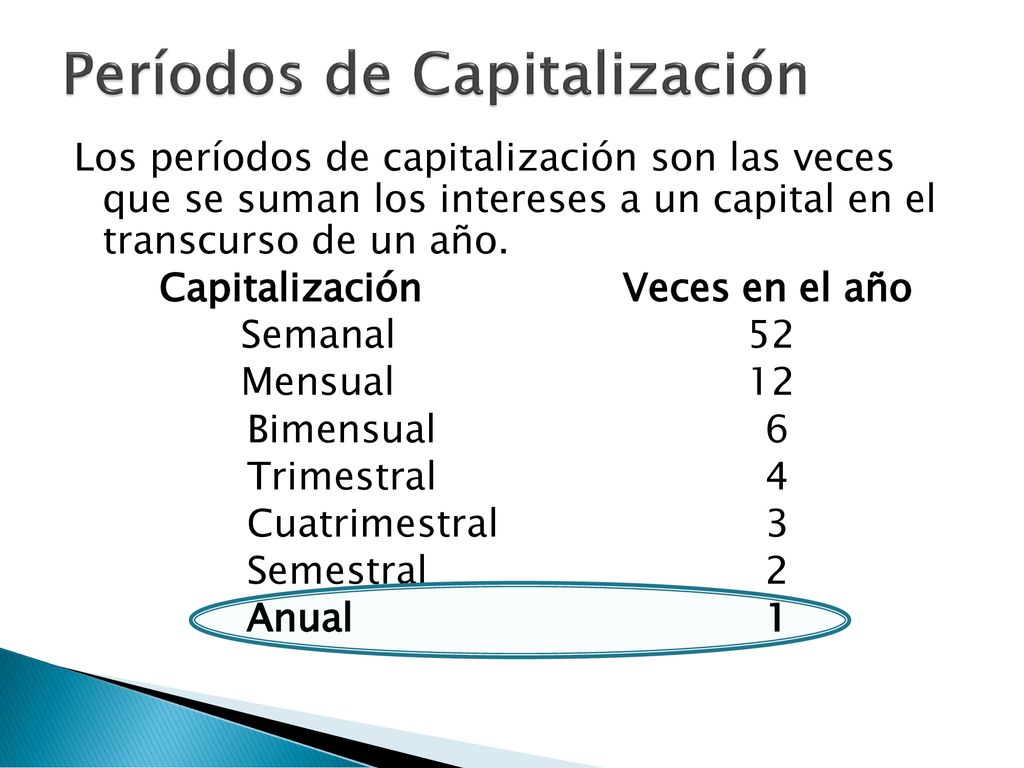 Períodos de Capitalización

Los períodos de capitalización son las veces que se suman los intereses a un capital en el transcurso de un año.

| Capitalización | Veces en el año |
|---|---|
| Semanal | 52 |
| Mensual | 12 |
| Bimensual | 6 |
| Trimestral | 4 |
| Cuatrimestral | 3 |
| Semestral | 2 |
| Anual | 1 |